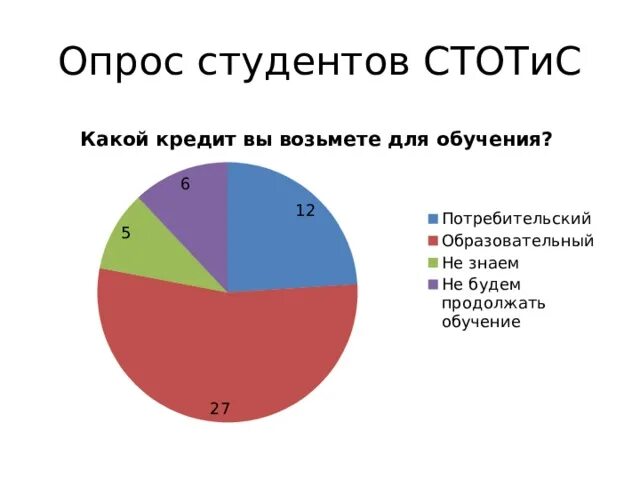 Опрос студентов СТОТиС

Какой кредит вы возьмете для обучения?

6

12

5

27

Потребительский
Образовательный
Не знаем
Не будем продолжать обучение